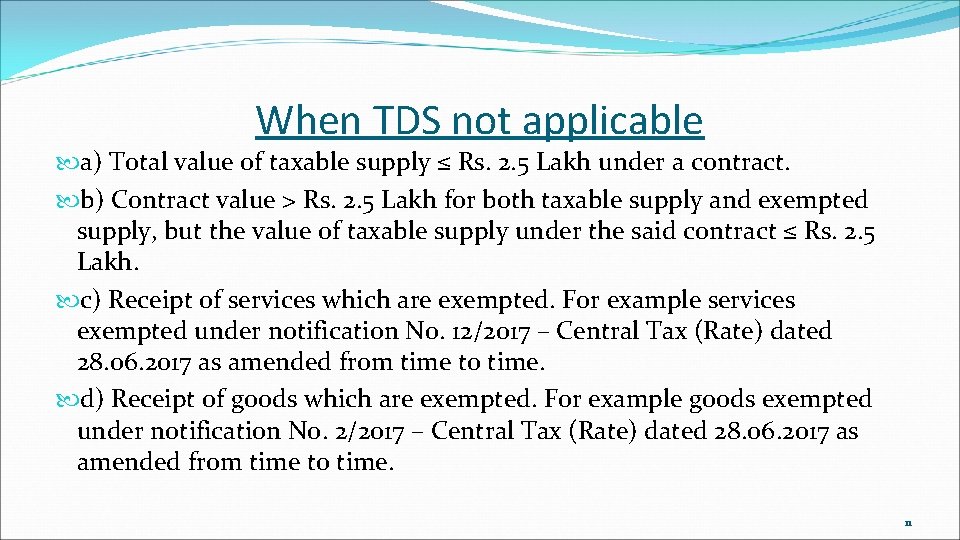 When TDS not applicable

a) Total value of taxable supply ≤ Rs. 2.5 Lakh under a contract.

b) Contract value > Rs. 2.5 Lakh for both taxable supply and exempted supply, but the value of taxable supply under the said contract ≤ Rs. 2.5 Lakh.

c) Receipt of services which are exempted. For example services exempted under notification No. 12/2017 – Central Tax (Rate) dated 28.06.2017 as amended from time to time.

d) Receipt of goods which are exempted. For example goods exempted under notification No. 2/2017 – Central Tax (Rate) dated 28.06.2017 as amended from time to time.

11